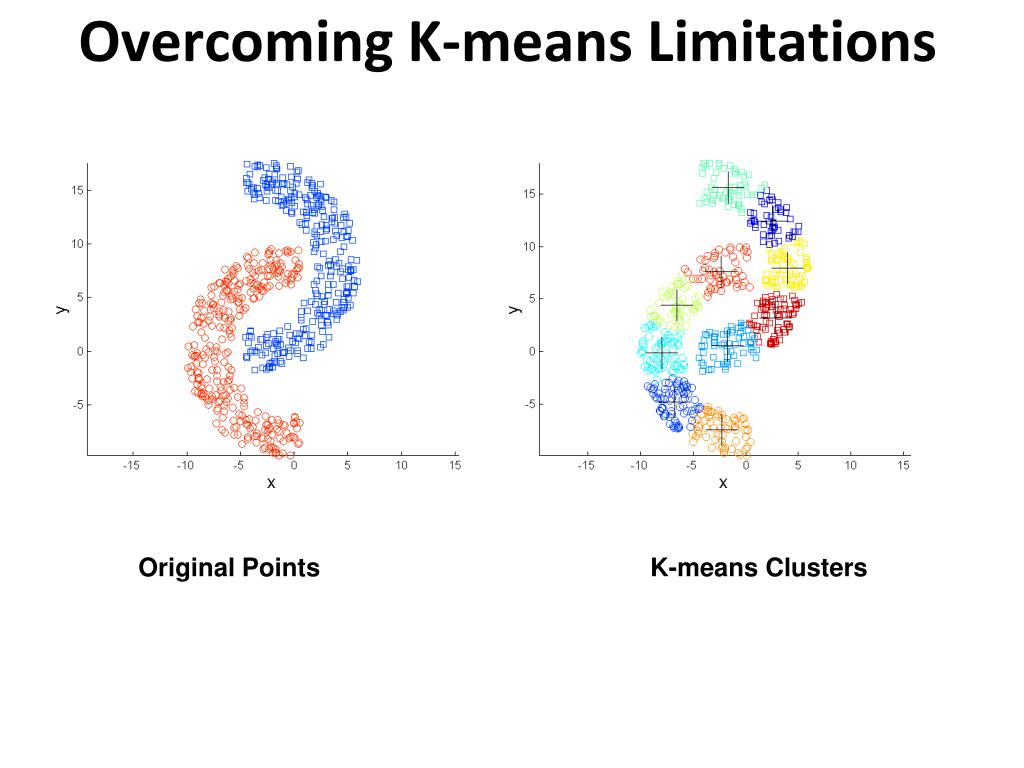 Overcoming K-means Limitations

15
10
5
0
-5
y
-15 -10 -5 0 5 10 15
x

15
10
5
0
-5
y
-15 -10 -5 0 5 10 15
x

Original Points

K-means Clusters